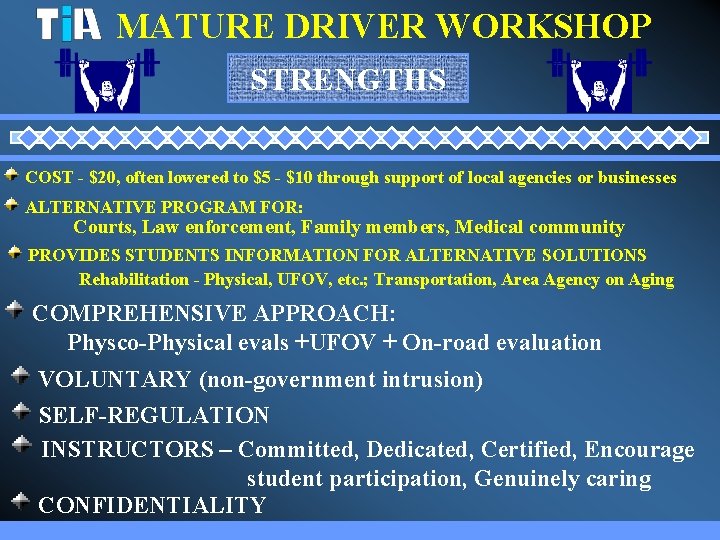 TiA MATURE DRIVER WORKSHOP

STRENGTHS

COST - \$20, often lowered to \$5 - \$10 through support of local agencies or businesses

ALTERNATIVE PROGRAM FOR:
Courts, Law enforcement, Family members, Medical community

PROVIDES STUDENTS INFORMATION FOR ALTERNATIVE SOLUTIONS
Rehabilitation - Physical, UFOV, etc.; Transportation, Area Agency on Aging

COMPREHENSIVE APPROACH:
Physco-Physical evals +UFOV + On-road evaluation

VOLUNTARY (non-government intrusion)

SELF-REGULATION

INSTRUCTORS – Committed, Dedicated, Certified, Encourage student participation, Genuinely caring

CONFIDENTIALITY